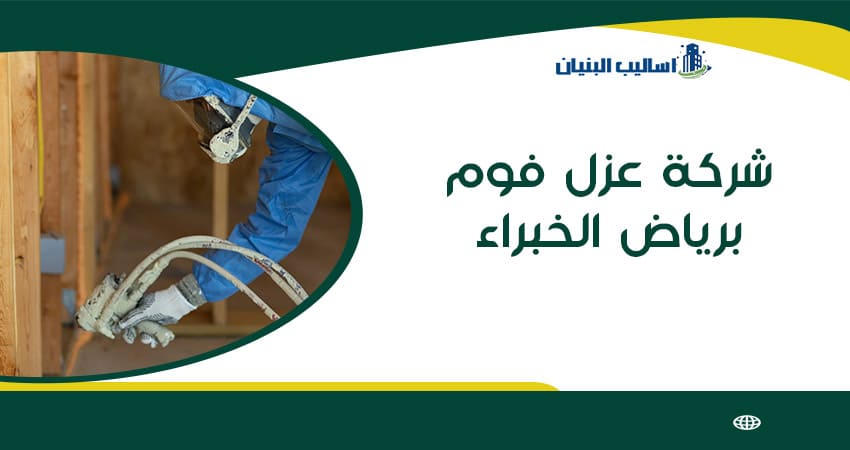 اساليب البنيان

شركة عزل فوم
برياض الخبراء